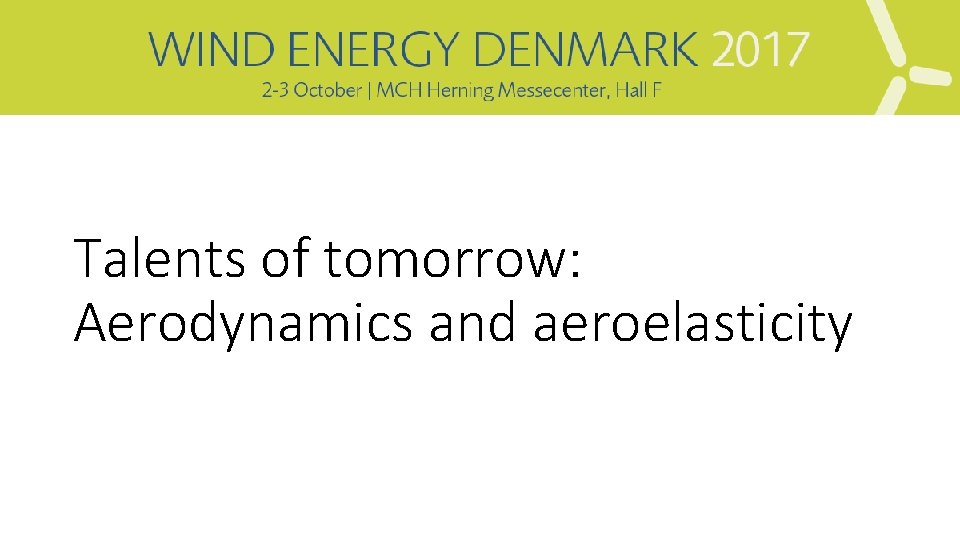 WIND ENERGY DENMARK 2017
2-3 October | MCH Herning Messecenter, Hall F

Talents of tomorrow:
Aerodynamics and aeroelasticity